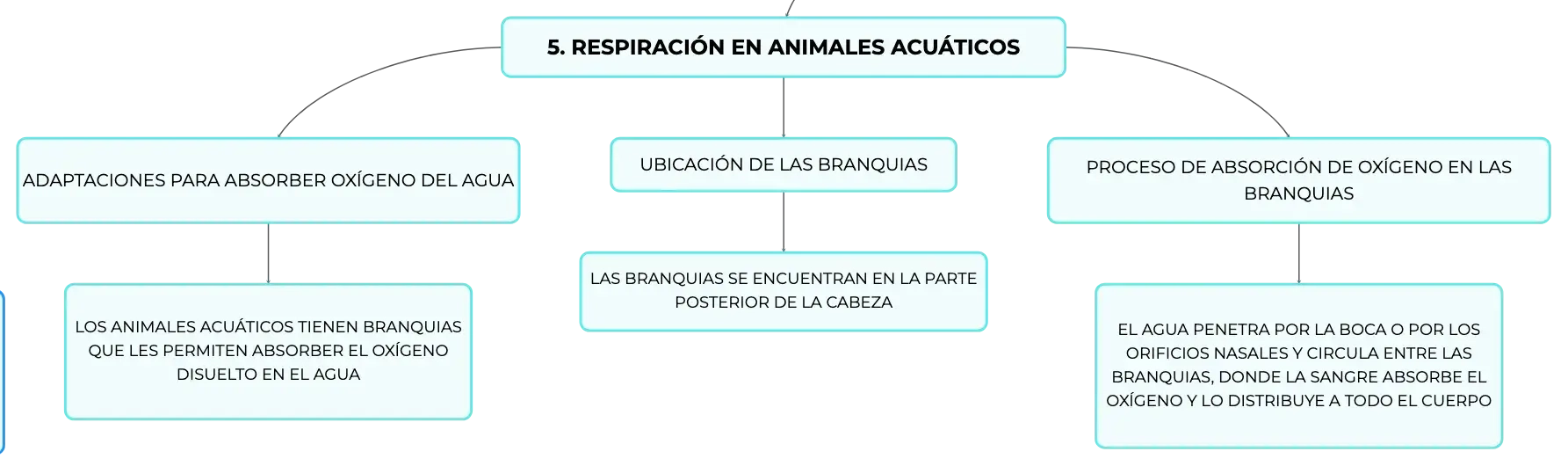 5. RESPIRACIÓN EN ANIMALES ACUÁTICOS

ADAPTACIONES PARA ABSORBER OXÍGENO DEL AGUA

LOS ANIMALES ACUÁTICOS TIENEN BRANQUIAS QUE LES PERMITEN ABSORBER EL OXÍGENO DISUELTO EN EL AGUA

UBICACIÓN DE LAS BRANQUIAS

LAS BRANQUIAS SE ENCUENTRAN EN LA PARTE POSTERIOR DE LA CABEZA

PROCESO DE ABSORCIÓN DE OXÍGENO EN LAS BRANQUIAS

EL AGUA PENETRA POR LA BOCA O POR LOS ORIFICIOS NASALES Y CIRCULA ENTRE LAS BRANQUIAS, DONDE LA SANGRE ABSORBE EL OXÍGENO Y LO DISTRIBUYE A TODO EL CUERPO